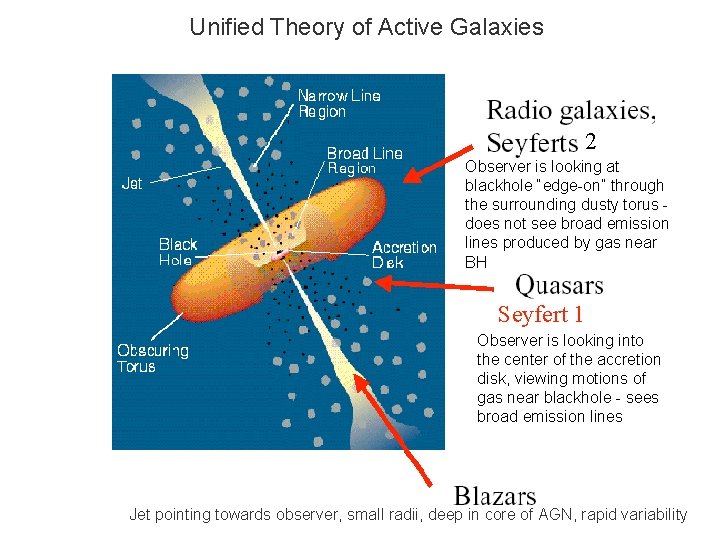 Unified Theory of Active Galaxies

Narrow Line Region

Broad Line Region

Jet

Black Hole

Accretion Disk

Obscuring Torus

Radio galaxies, Seyferts 2

Observer is looking at blackhole "edge-on" through the surrounding dusty torus - does not see broad emission lines produced by gas near BH

Quasars

Seyfert 1

Observer is looking into the center of the accretion disk, viewing motions of gas near blackhole - sees broad emission lines

Blazars

Jet pointing towards observer, small radii, deep in core of AGN, rapid variability